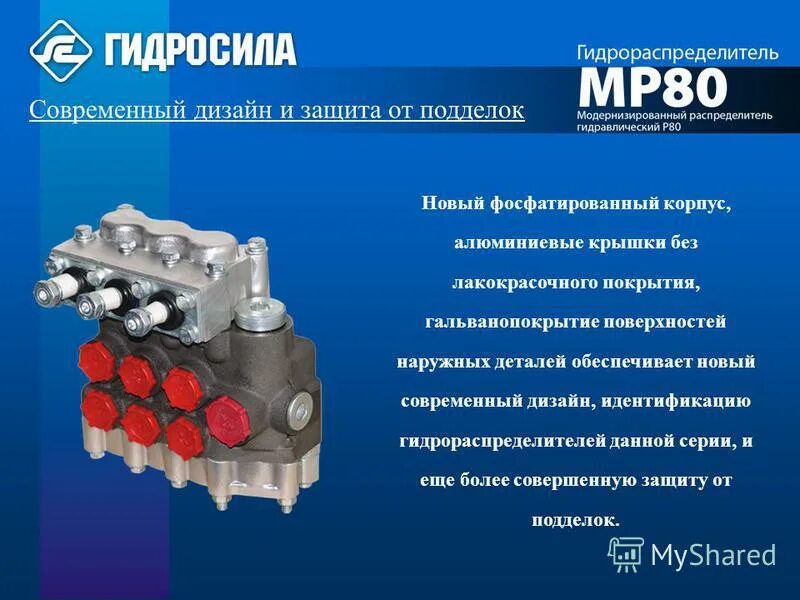 ГИДРОСИЛА

Гидрораспределитель
МР80
Модернизированный распределитель гидравлический Р80

Современный дизайн и защита от подделок

Новый фосфатированный корпус, алюминиевые крышки без лакокрасочного покрытия, гальванопокрытие поверхностей наружных деталей обеспечивает новый современный дизайн, идентификацию гидрораспределителей данной серии, и еще более совершенную защиту от подделок.

MyShared